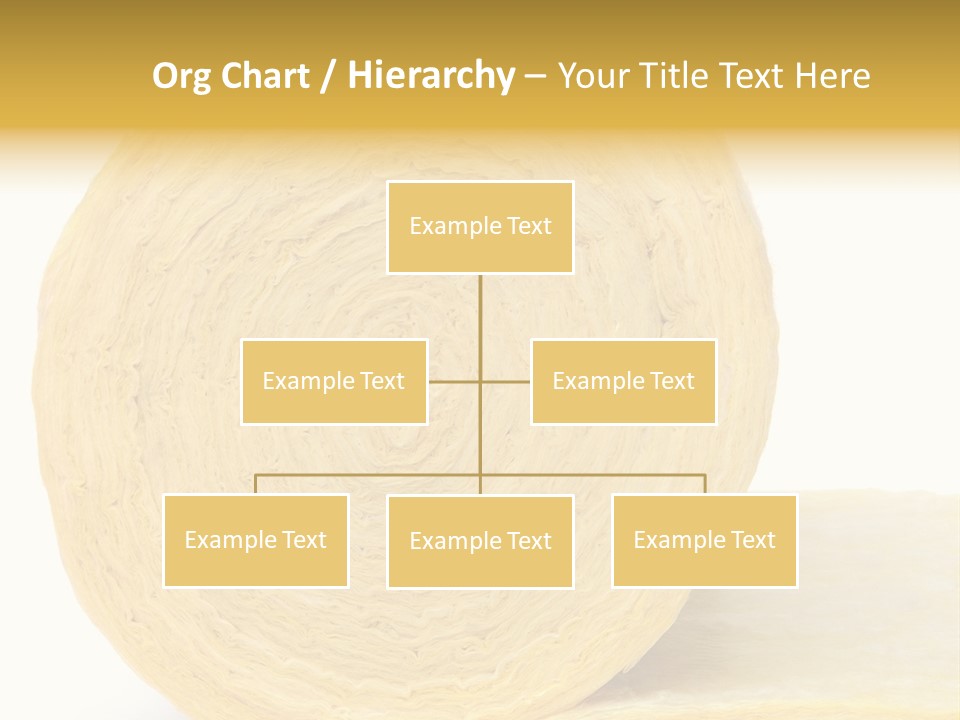 Org Chart / Hierarchy – Your Title Text Here

Example Text

Example Text

Example Text

Example Text

Example Text

Example Text